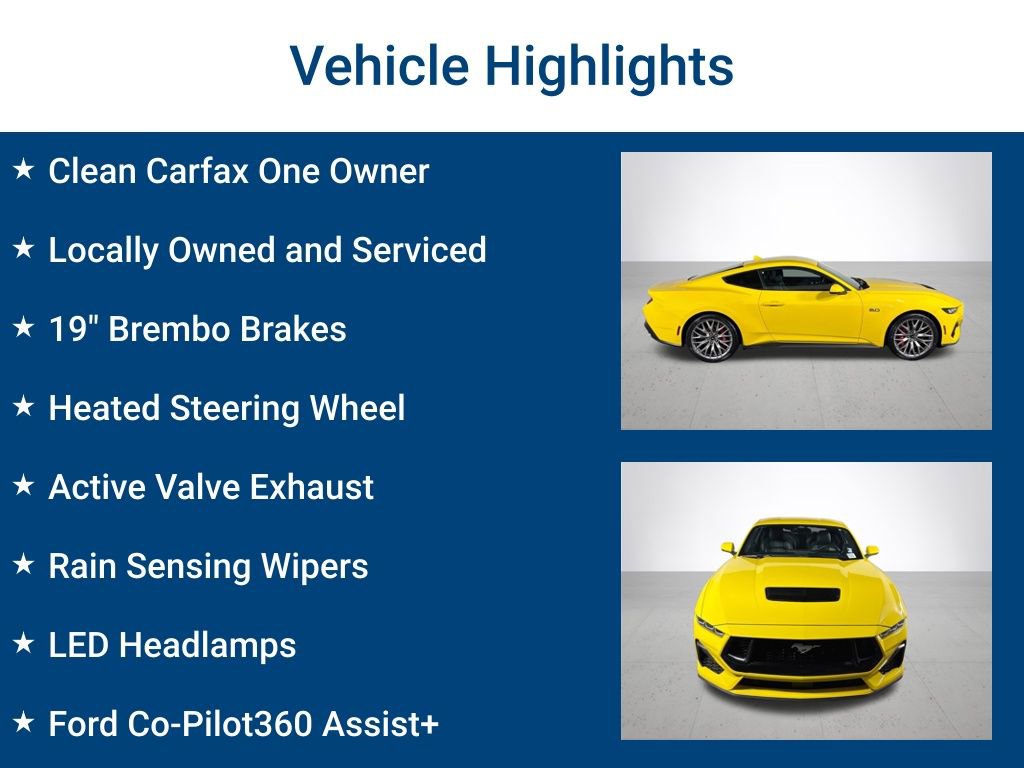 Vehicle Highlights

★ Clean Carfax One Owner

★ Locally Owned and Serviced

★ 19" Brembo Brakes

★ Heated Steering Wheel

★ Active Valve Exhaust

★ Rain Sensing Wipers

★ LED Headlamps

★ Ford Co-Pilot360 Assist+